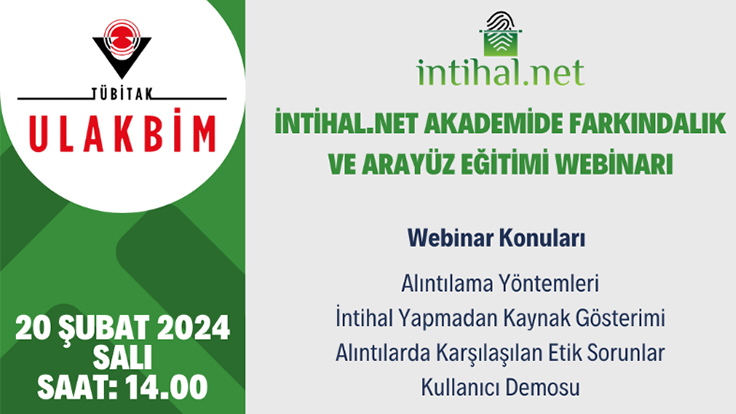 TÜBİTAK
ULAKBİM

20 ŞUBAT 2024
SALI
SAAT: 14.00

intihal.net

İNTİHAL.NET AKADEMİDE FARKINDALIK VE ARAYÜZ EĞİTİMİ WEBİNARI

Webinar Konuları

Alıntılama Yöntemleri
İntihal Yapmadan Kaynak Gösterimi
Alıntılarda Karşılaşılan Etik Sorunlar
Kullanıcı Demosu